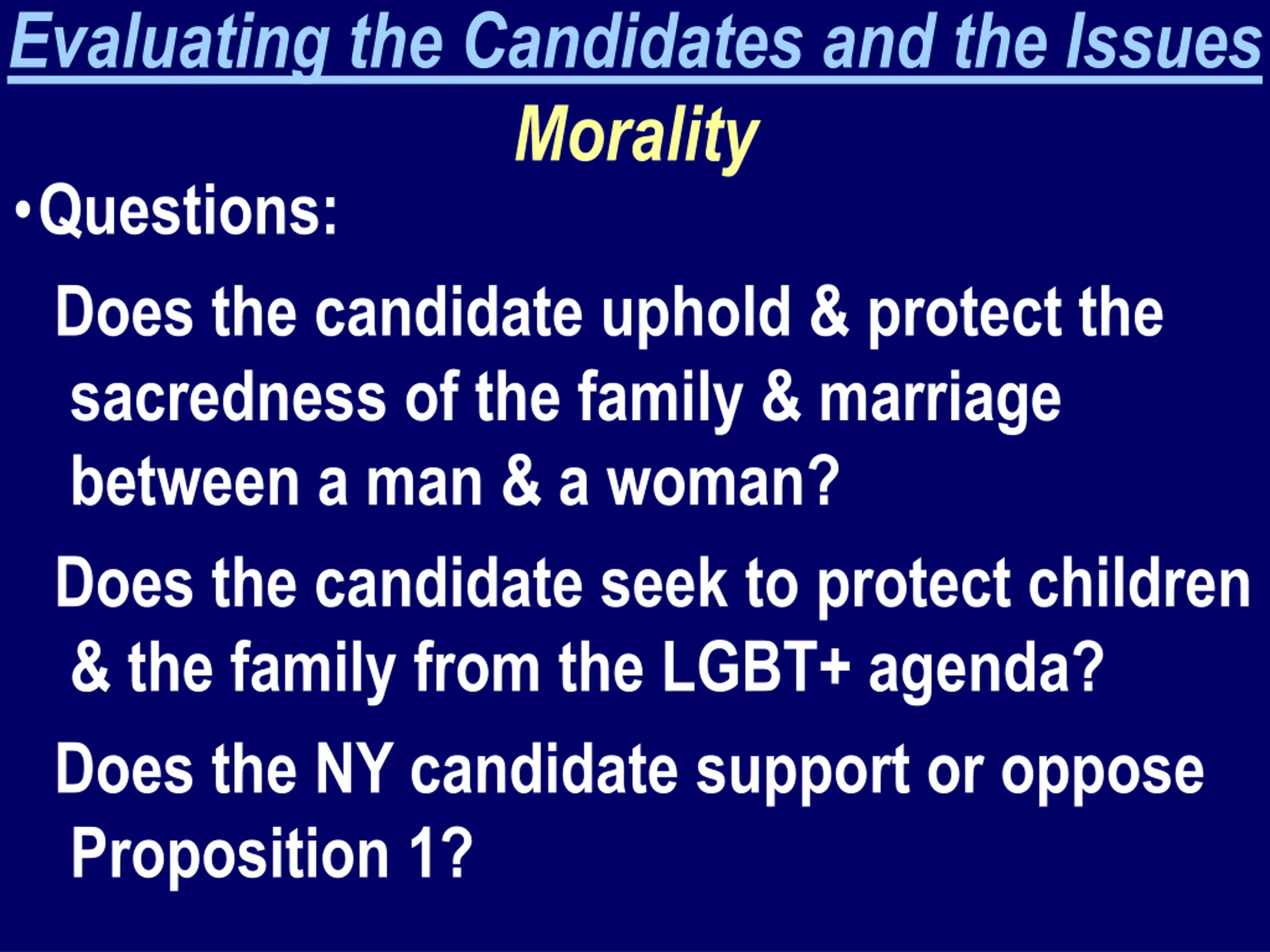 Evaluating the Candidates and the Issues

Morality

•Questions:

Does the candidate uphold & protect the sacredness of the family & marriage between a man & a woman?

Does the candidate seek to protect children & the family from the LGBT+ agenda?

Does the NY candidate support or oppose Proposition 1?